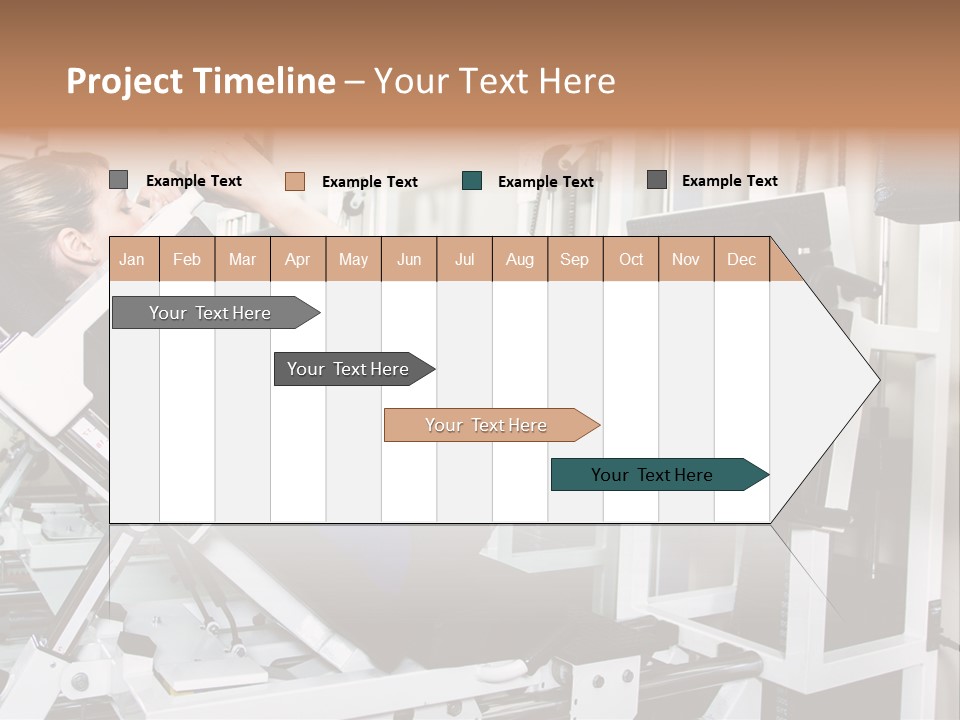 Project Timeline – Your Text Here

Example Text Example Text Example Text Example Text

| Jan | Feb | Mar | Apr | May | Jun | Jul | Aug | Sep | Oct | Nov | Dec |
|---|---|---|---|---|---|---|---|---|---|---|---|

Your Text Here

Your Text Here

Your Text Here

Your Text Here